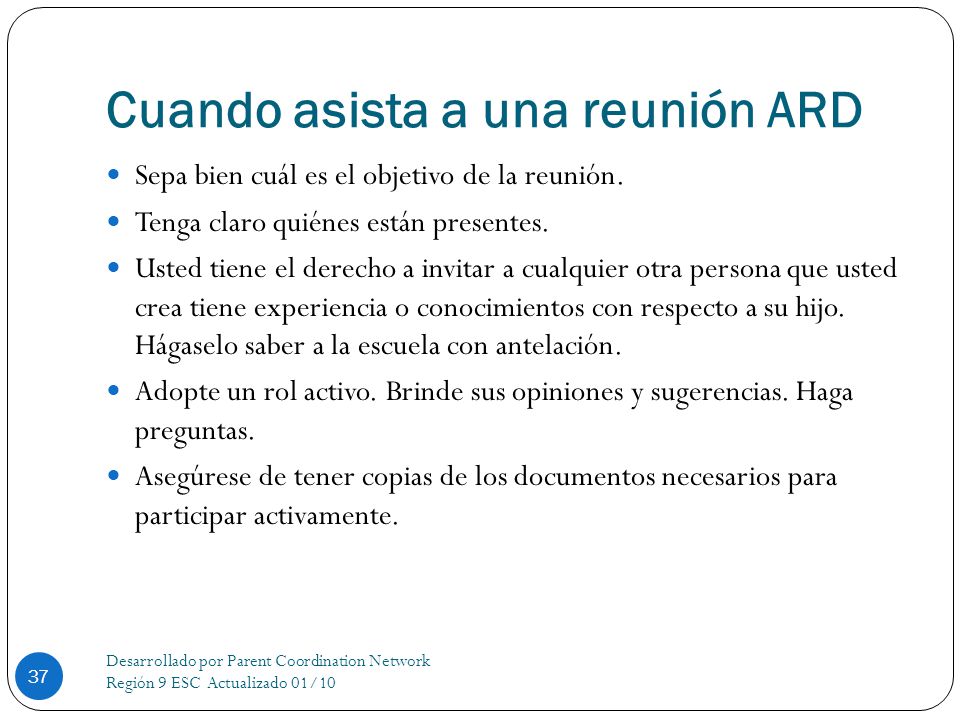 Cuando asista a una reunión ARD

- Sepa bien cuál es el objetivo de la reunión.
- Tenga claro quiénes están presentes.
- Usted tiene el derecho a invitar a cualquier otra persona que usted crea tiene experiencia o conocimientos con respecto a su hijo. Hágaselo saber a la escuela con antelación.
- Adopte un rol activo. Brinde sus opiniones y sugerencias. Haga preguntas.
- Asegúrese de tener copias de los documentos necesarios para participar activamente.

37

Desarrollado por Parent Coordination Network
Región 9 ESC Actualizado 01/10